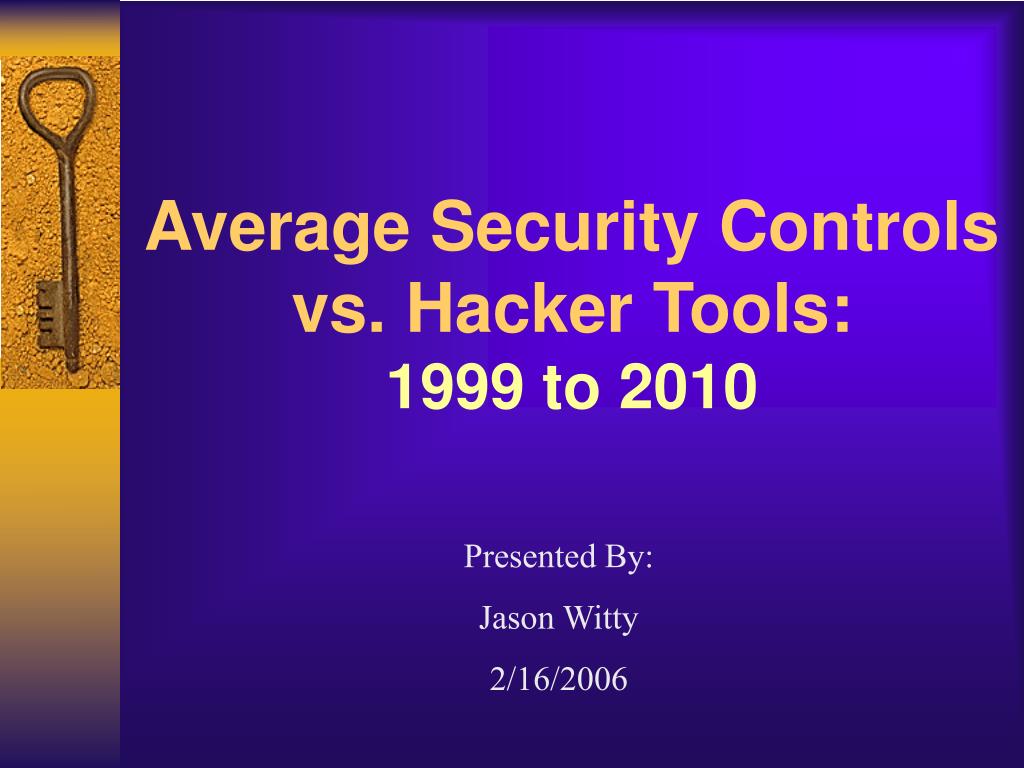 Average Security Controls vs. Hacker Tools:
1999 to 2010

Presented By:

Jason Witty

2/16/2006